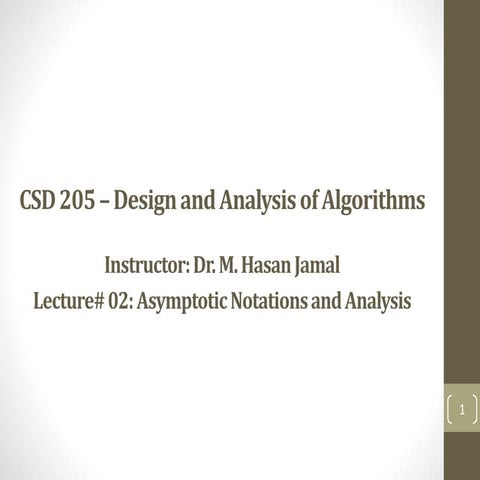 CSD 205 – Design and Analysis of Algorithms

Instructor: Dr. M. Hasan Jamal
Lecture# 02: Asymptotic Notations and Analysis

1